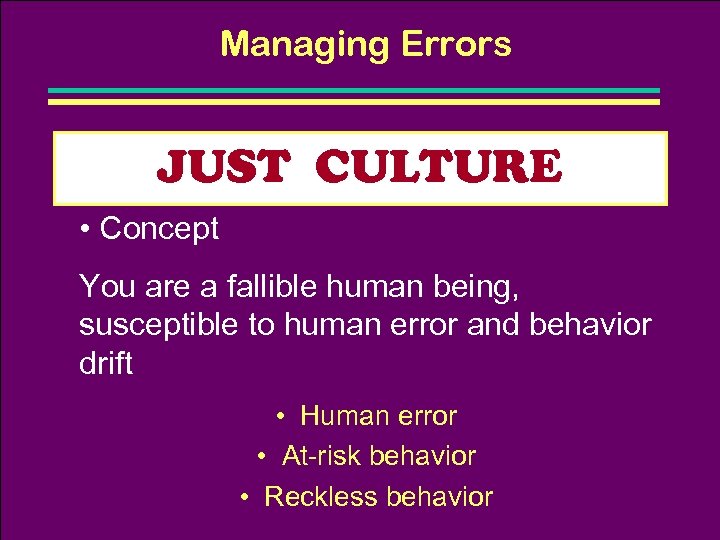 Managing Errors

JUST CULTURE

• Concept

You are a fallible human being, susceptible to human error and behavior drift

• Human error
• At-risk behavior
• Reckless behavior